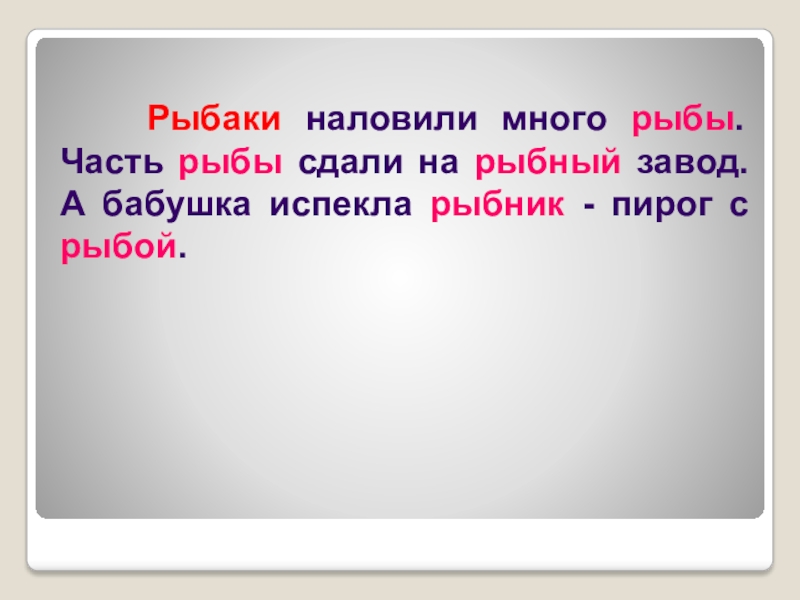 Рыбаки наловили много рыбы. Часть рыбы сдали на рыбный завод. А бабушка испекла рыбник - пирог с рыбой.